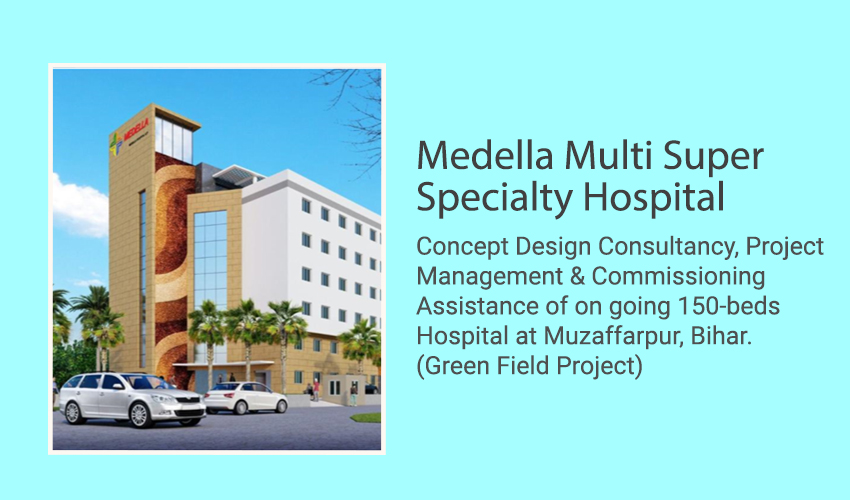 MEDELLA

Medella Multi Super Specialty Hospital

Concept Design Consultancy, Project Management & Commissioning Assistance of on going 150-beds Hospital at Muzaffarpur, Bihar. (Green Field Project)